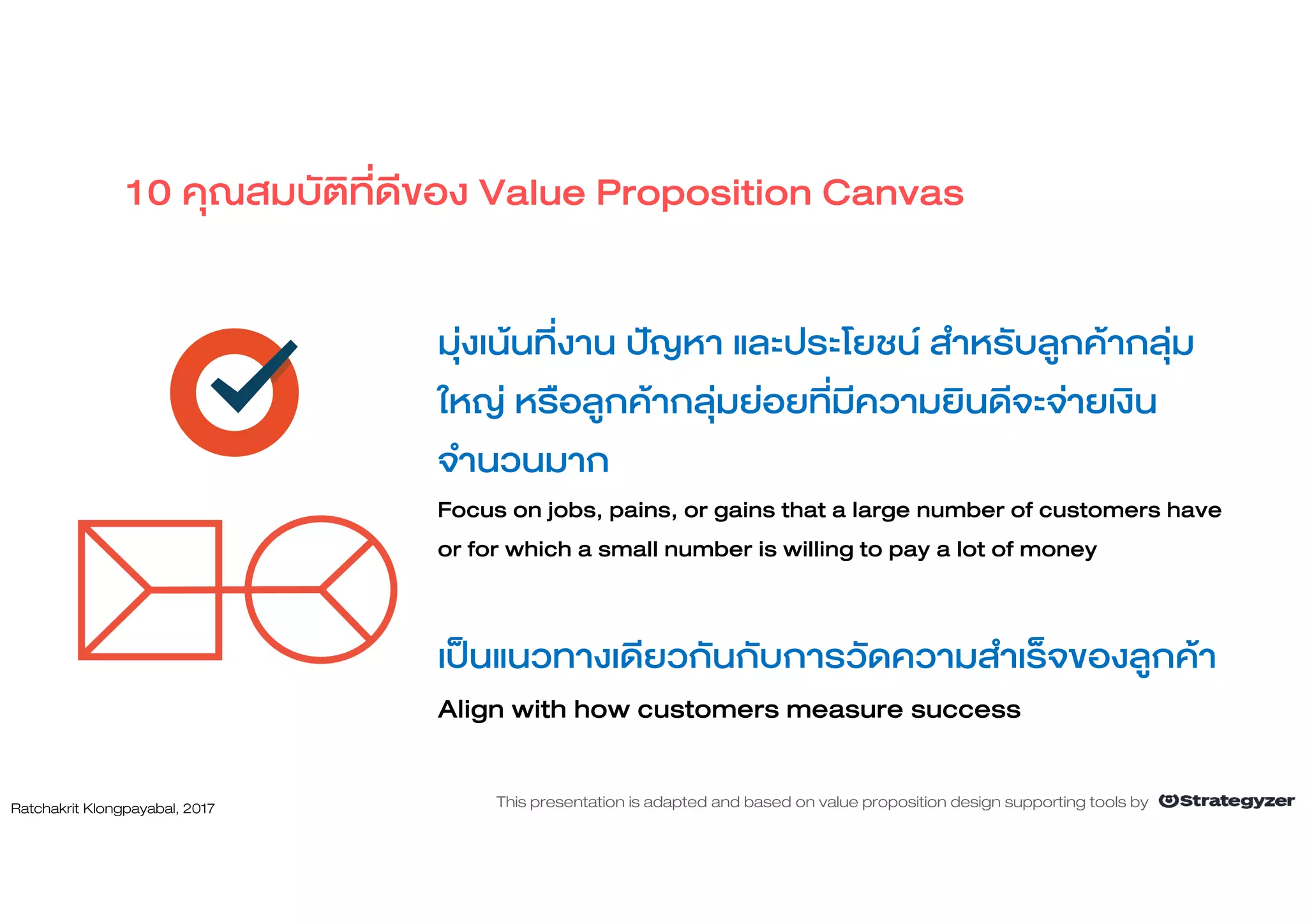 10 คุณสมบัติที่ดีของ Value Proposition Canvas

มุ่งเน้นที่งาน ปัญหา และประโยชน์ สำหรับลูกค้ากลุ่มใหญ่ หรือลูกค้ากลุ่มย่อยที่มีความยินดีจะจ่ายเงินจำนวนมาก

Focus on jobs, pains, or gains that a large number of customers have or for which a small number is willing to pay a lot of money

เป็นแนวทางเดียวกันกับการวัดความสำเร็จของลูกค้า

Align with how customers measure success

Ratchakrit Klongpayabal, 2017

This presentation is adapted and based on value proposition design supporting tools by Strategyzer